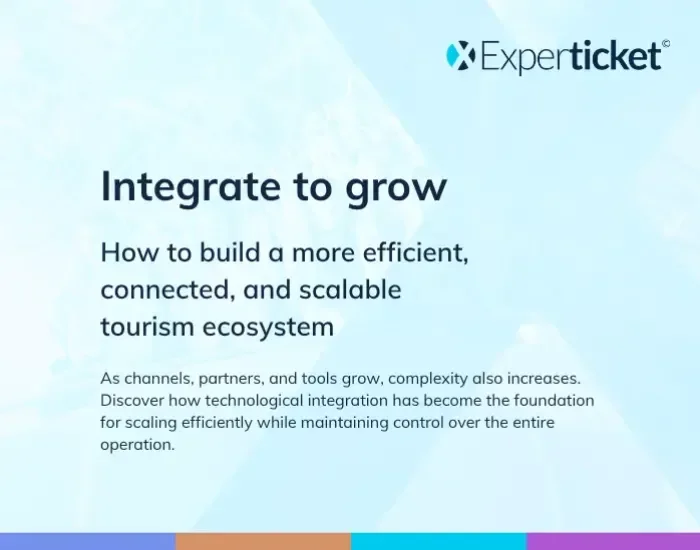 Experticket©

Integrate to grow

How to build a more efficient, connected, and scalable tourism ecosystem

As channels, partners, and tools grow, complexity also increases. Discover how technological integration has become the foundation for scaling efficiently while maintaining control over the entire operation.